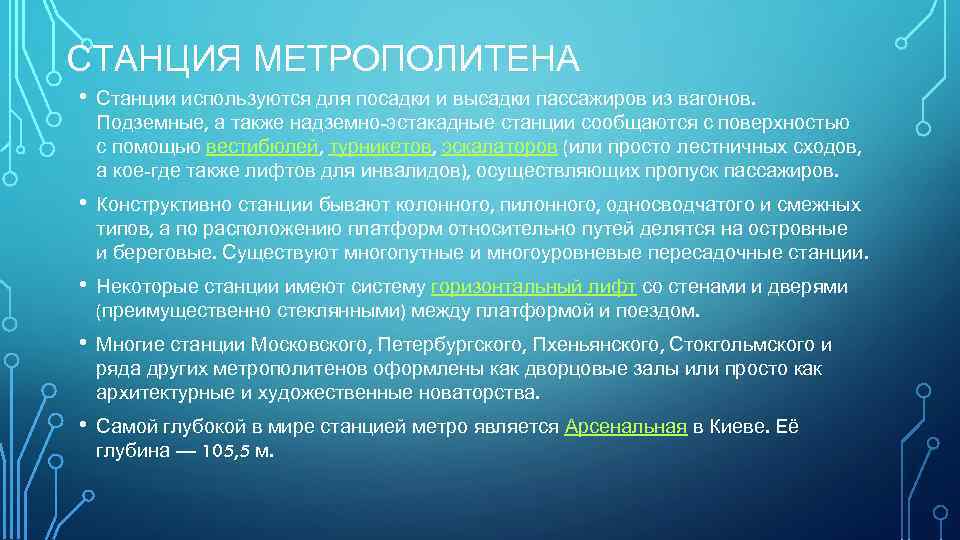 СТАНЦИЯ МЕТРОПОЛИТЕНА

• Станции используются для посадки и высадки пассажиров из вагонов. Подземные, а также надземно-эстакадные станции сообщаются с поверхностью с помощью вестибюлей, турникетов, эскалаторов (или просто лестничных сходов, а кое-где также лифтов для инвалидов), осуществляющих пропуск пассажиров.

• Конструктивно станции бывают колонного, пилонного, односводчатого и смежных типов, а по расположению платформ относительно путей делятся на островные и береговые. Существуют многопутные и многоуровневые пересадочные станции.

• Некоторые станции имеют систему горизонтальный лифт со стенами и дверями (преимущественно стеклянными) между платформой и поездом.

• Многие станции Московского, Петербургского, Пхеньянского, Стокгольмского и ряда других метрополитенов оформлены как дворцовые залы или просто как архитектурные и художественные новаторства.

• Самой глубокой в мире станцией метро является Арсенальная в Киеве. Её глубина — 105,5 м.